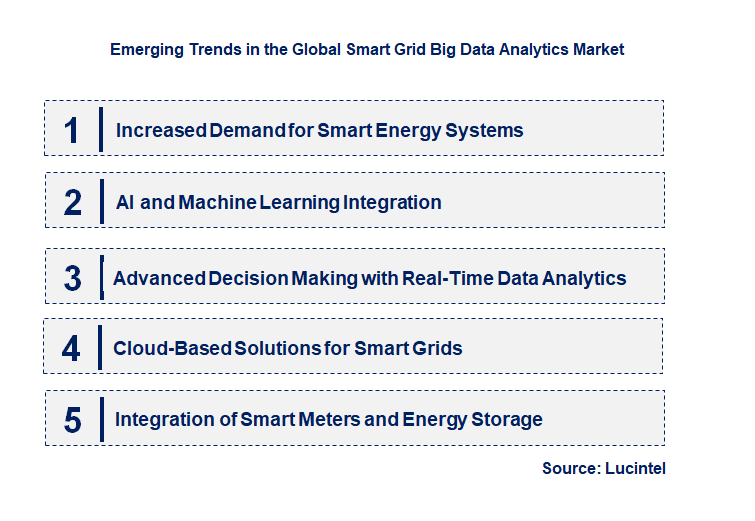 Emerging Trends in the Global Smart Grid Big Data Analytics Market

1 Increased Demand for Smart Energy Systems

2 AI and Machine Learning Integration

3 Advanced Decision Making with Real-Time Data Analytics

4 Cloud-Based Solutions for Smart Grids

5 Integration of Smart Meters and Energy Storage

Source: Lucintel